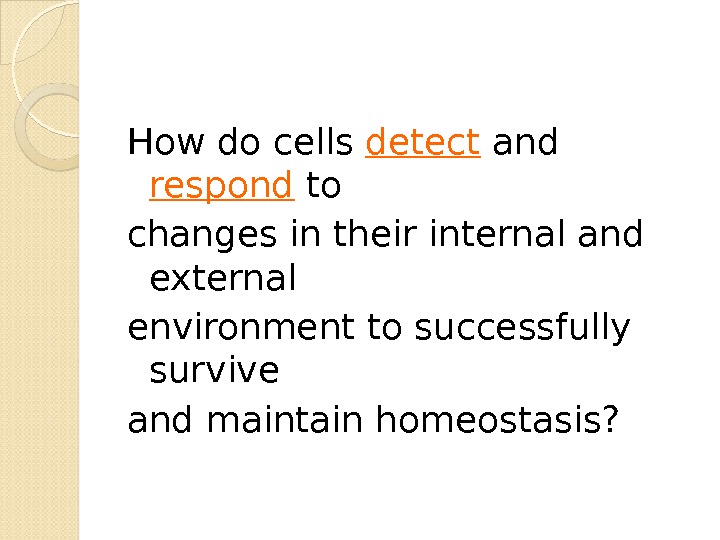 How do cells detect and respond to
changes in their internal and external
environment to successfully survive
and maintain homeostasis?